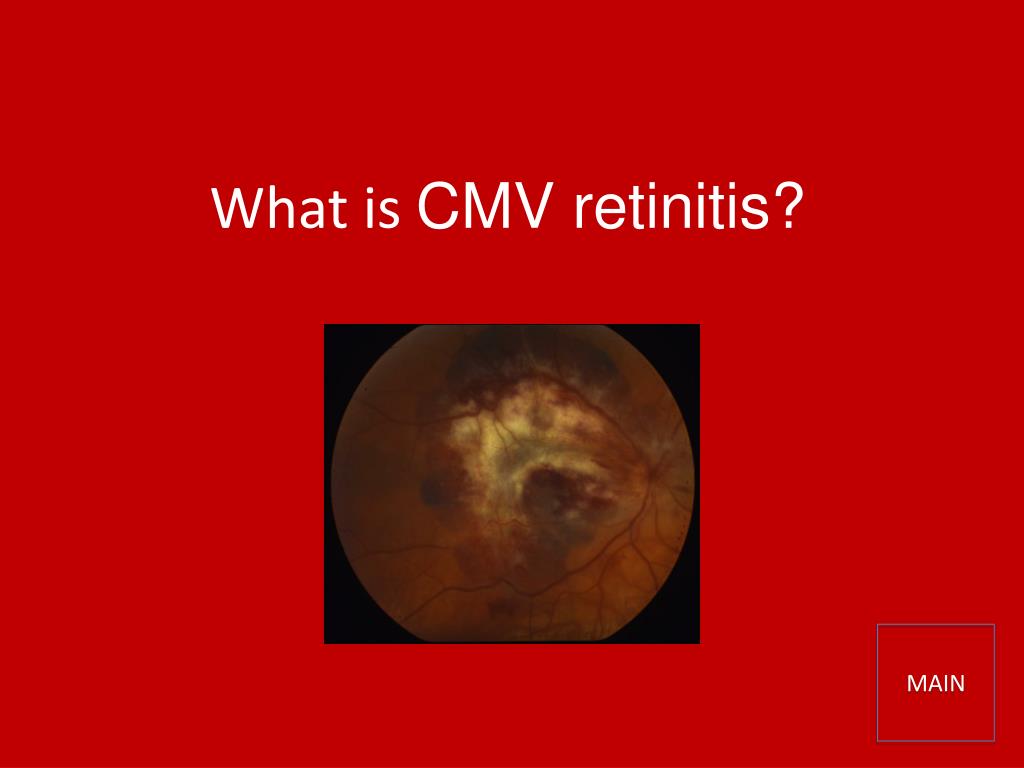 What is CMV retinitis?

MAIN